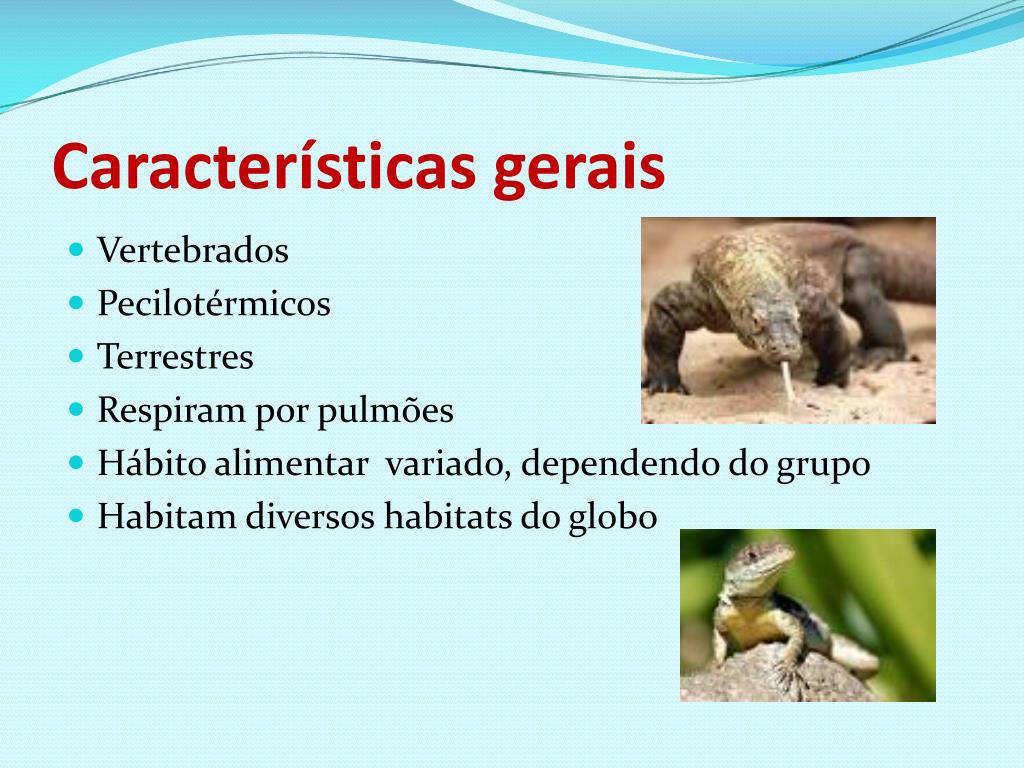 Características gerais

- Vertebrados
- Pecilotérmicos
- Terrestres
- Respiram por pulmões
- Hábito alimentar variado, dependendo do grupo
- Habitam diversos habitats do globo